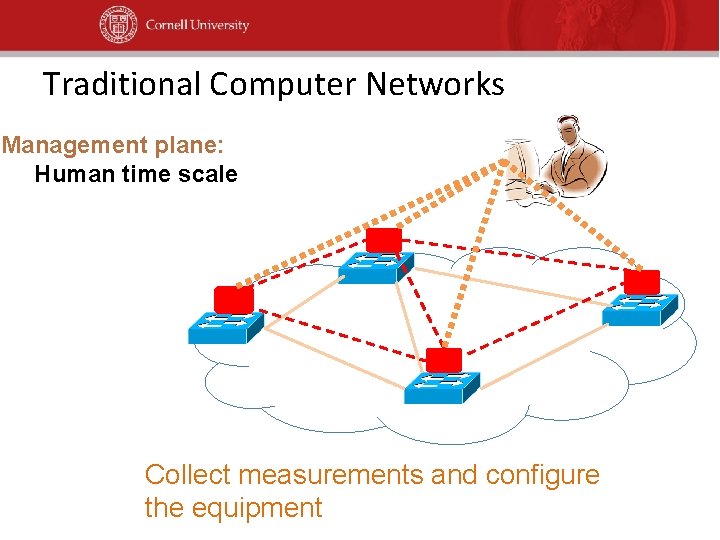 Cornell University

Traditional Computer Networks

Management plane:
Human time scale

Collect measurements and configure the equipment